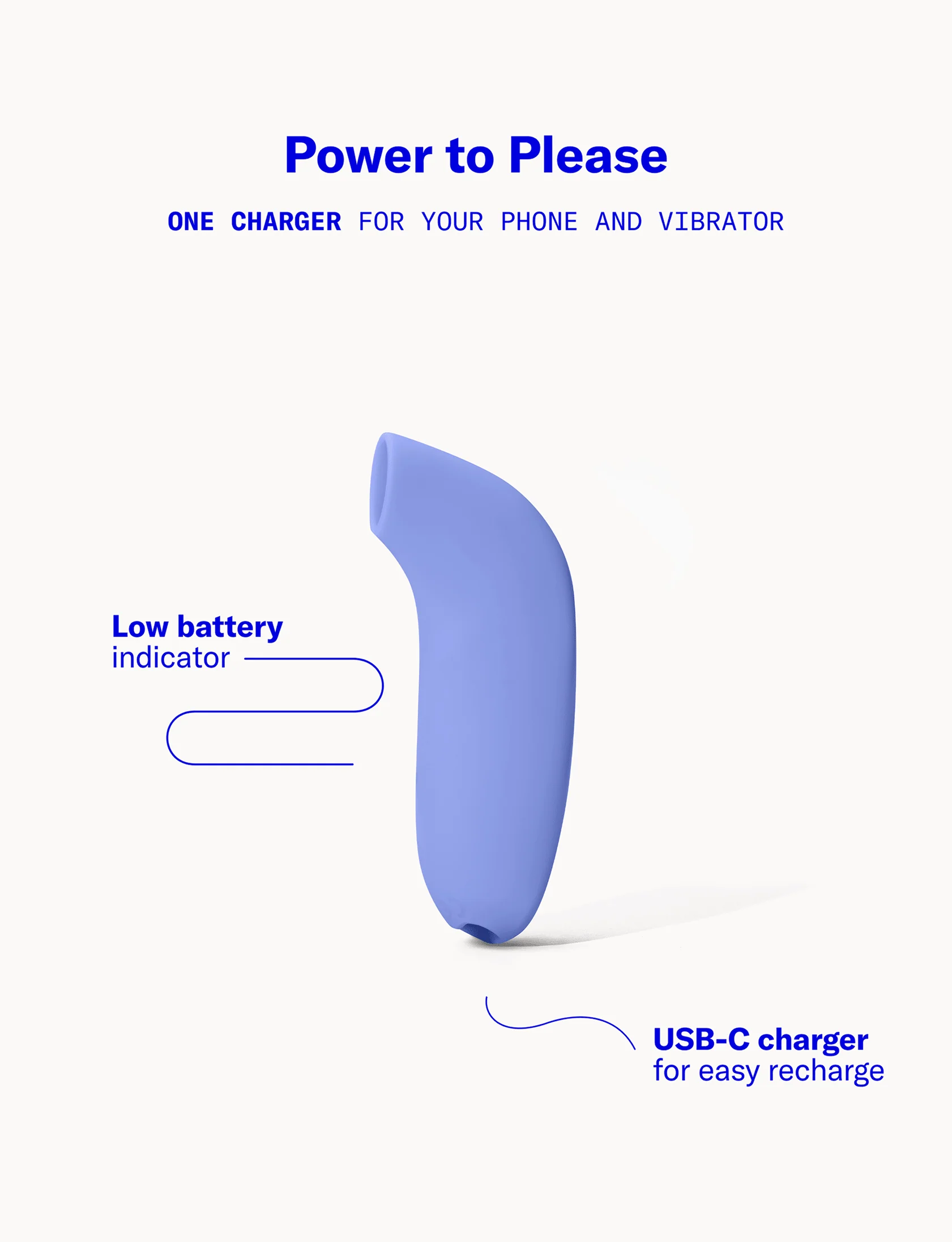 Power to Please

ONE CHARGER FOR YOUR PHONE AND VIBRATOR

Low battery
indicator

USB-C charger
for easy recharge